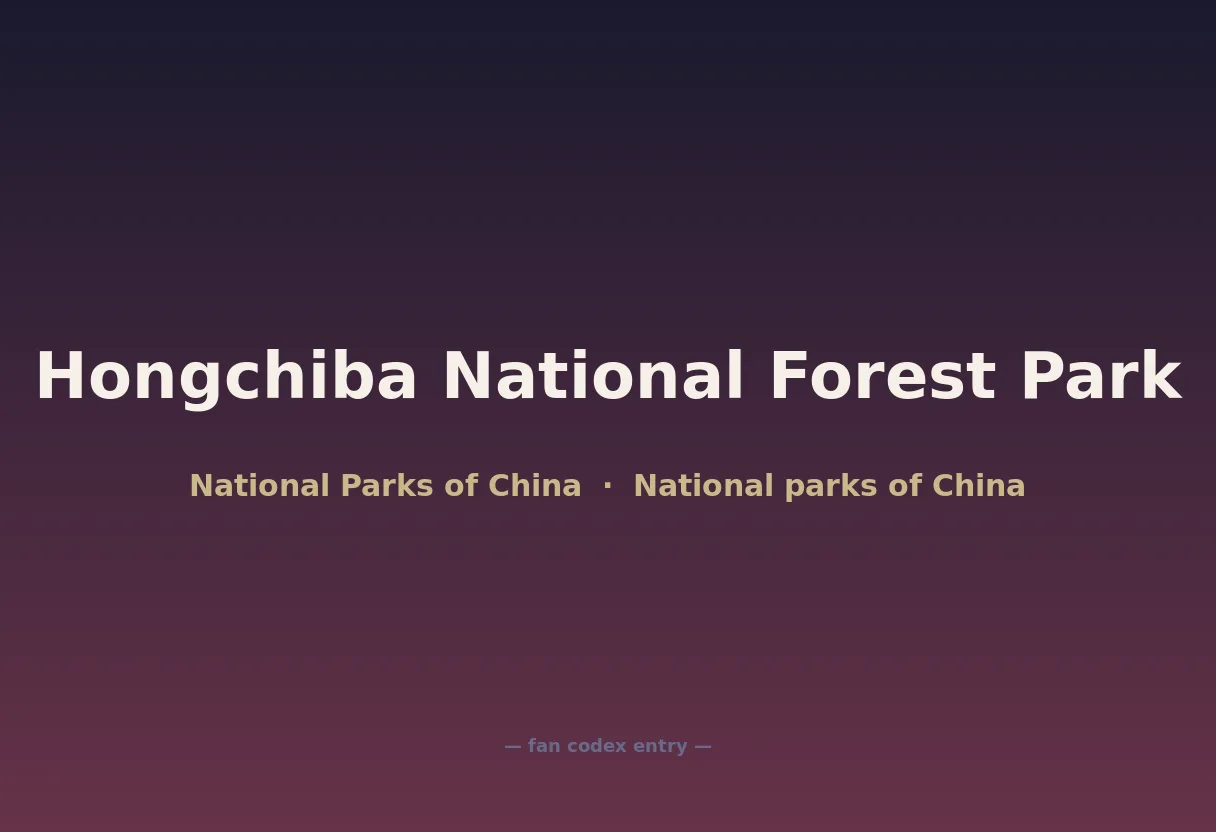 Hongchiba National Forest Park

National Parks of China · National parks of China

— fan codex entry —